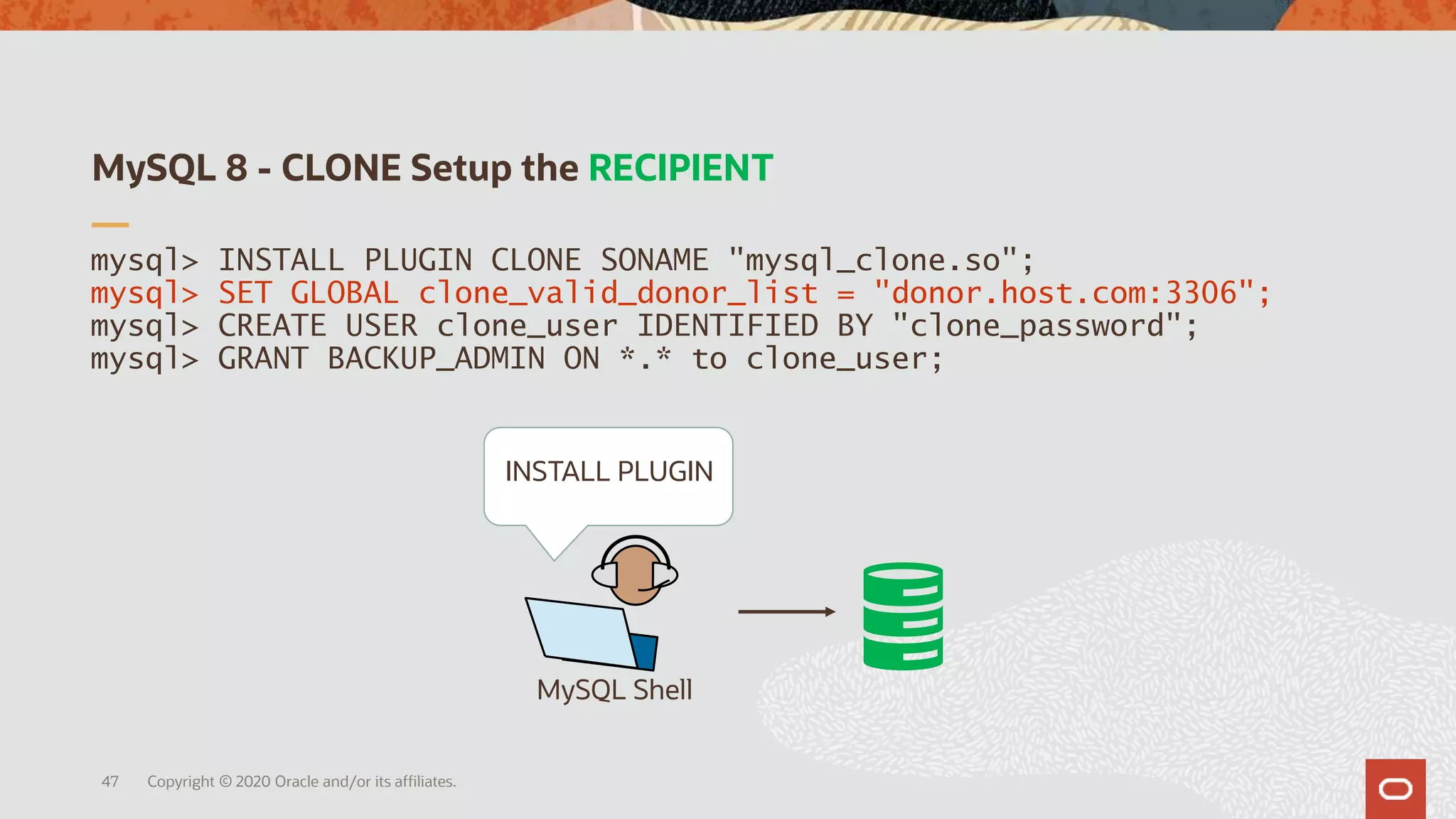 MySQL 8 - CLONE Setup the RECIPIENT

mysql> INSTALL PLUGIN CLONE SONAME "mysql_clone.so";
mysql> SET GLOBAL clone_valid_donor_list = "donor.host.com:3306";
mysql> CREATE USER clone_user IDENTIFIED BY "clone_password";
mysql> GRANT BACKUP_ADMIN ON *.* to clone_user;

INSTALL PLUGIN

MySQL Shell

47 Copyright © 2020 Oracle and/or its affiliates.